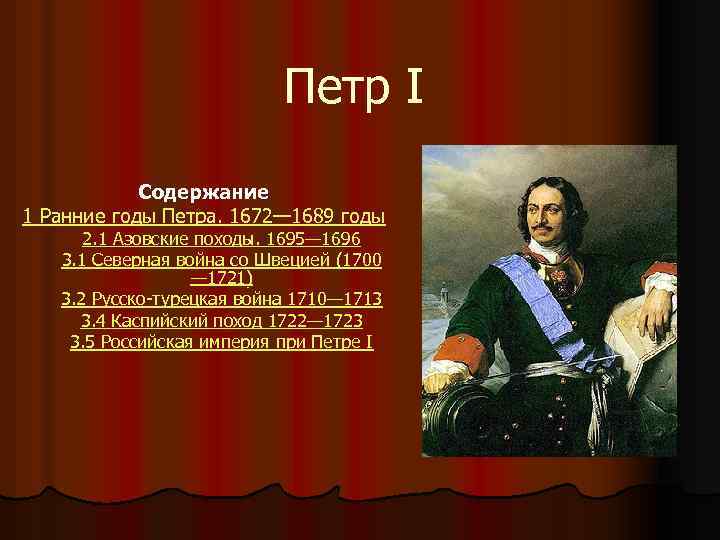 Петр I

Содержание
1 Ранние годы Петра. 1672—1689 годы
2.1 Азовские походы. 1695—1696
3.1 Северная война со Швецией (1700—1721)
3.2 Русско-турецкая война 1710—1713
3.4 Каспийский поход 1722—1723
3.5 Российская империя при Петре I